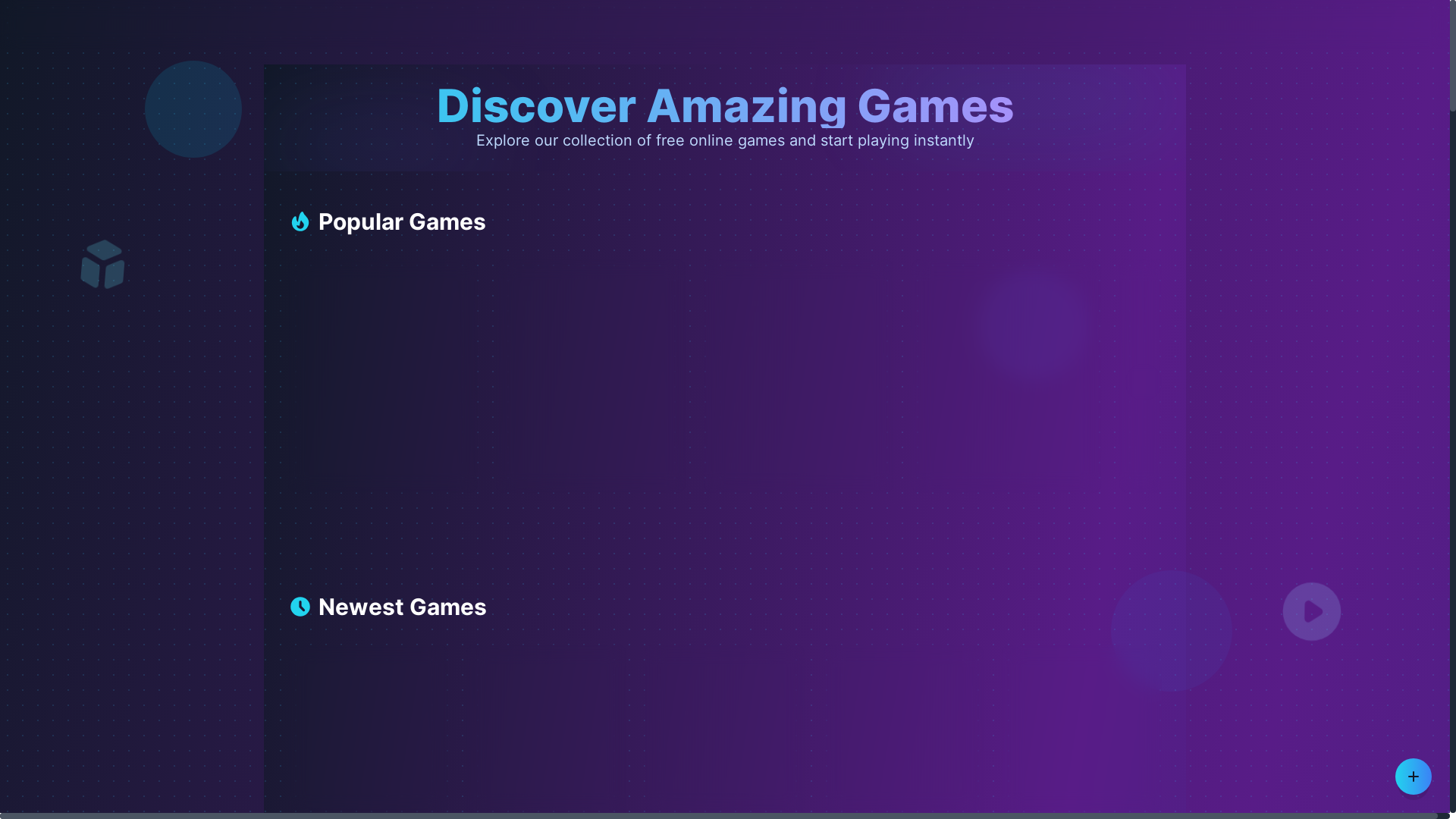 Discover Amazing Games

Explore our collection of free online games and start playing instantly

Popular Games

Newest Games

+